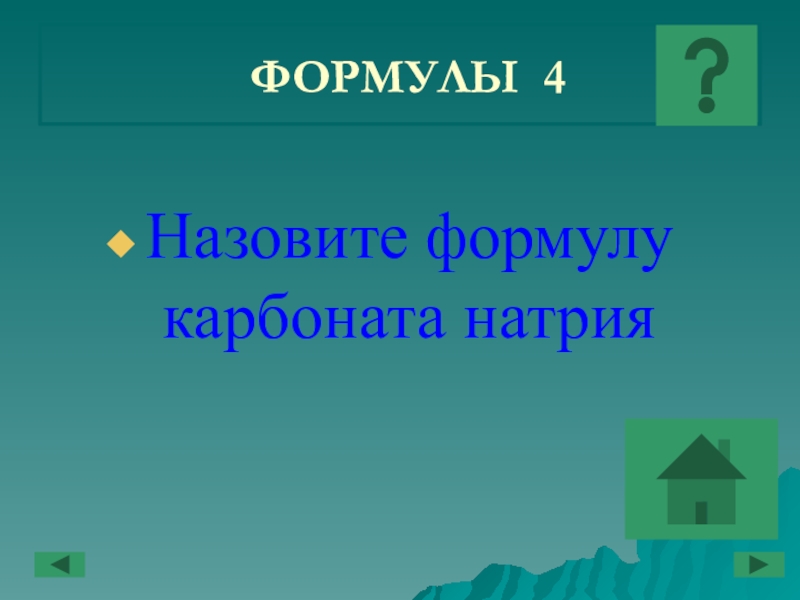 ФОРМУЛЫ 4

?

Назовите формулу карбоната натрия